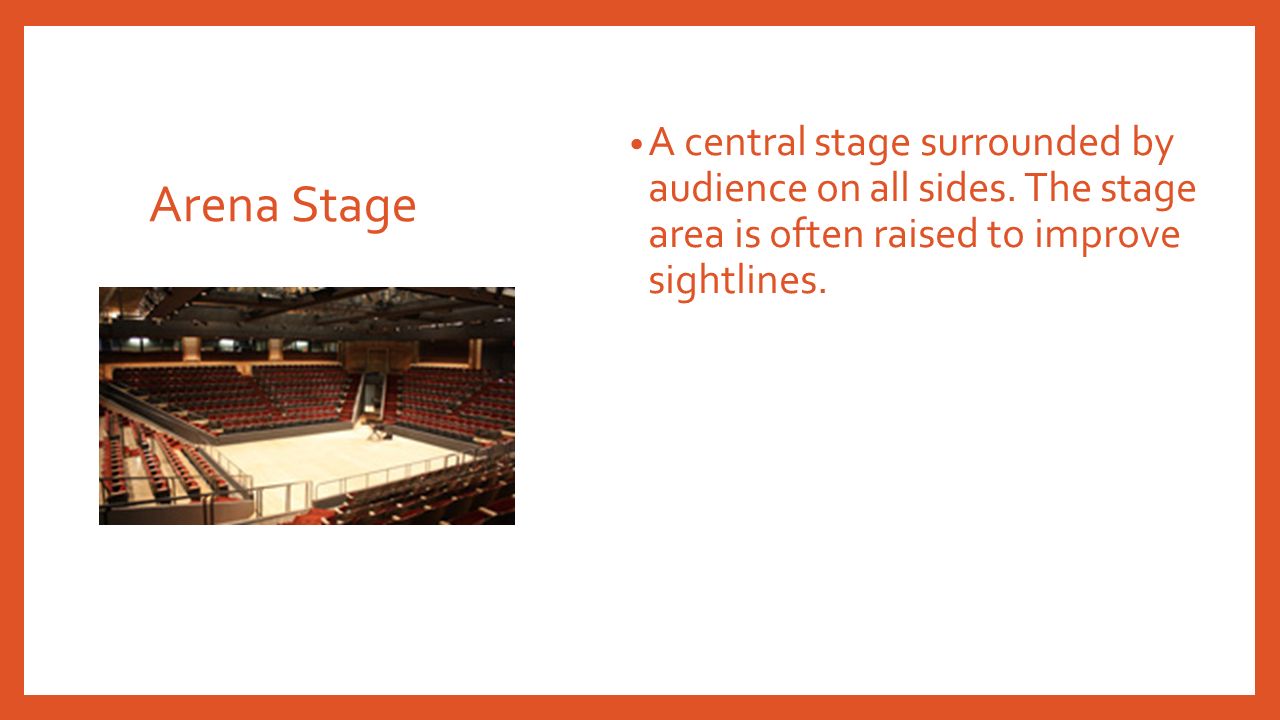 Arena Stage

• A central stage surrounded by audience on all sides. The stage area is often raised to improve sightlines.